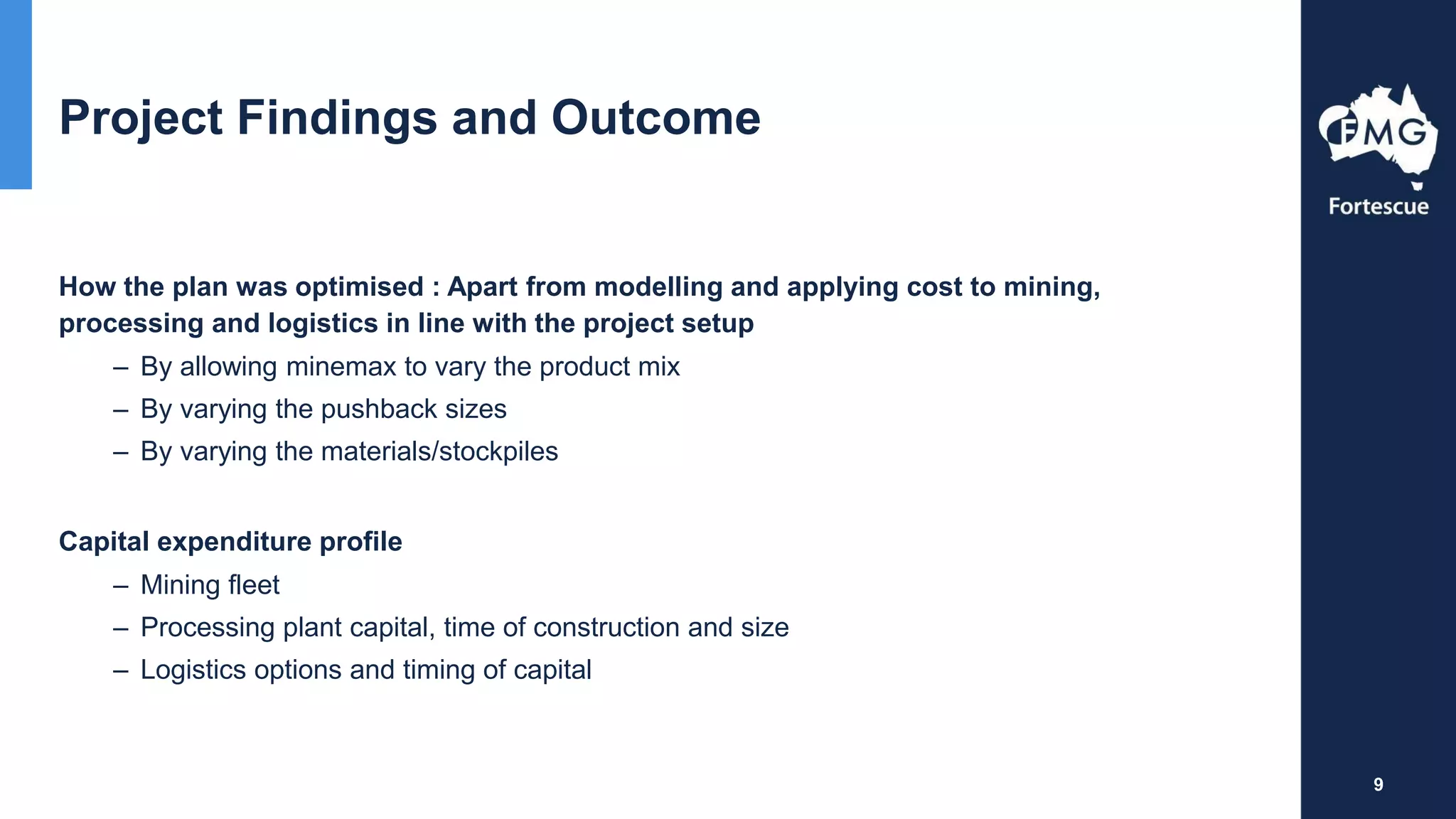 Project Findings and Outcome

FMG
Fortescue

How the plan was optimised : Apart from modelling and applying cost to mining, processing and logistics in line with the project setup

– By allowing minemax to vary the product mix
– By varying the pushback sizes
– By varying the materials/stockpiles

Capital expenditure profile

– Mining fleet
– Processing plant capital, time of construction and size
– Logistics options and timing of capital

9